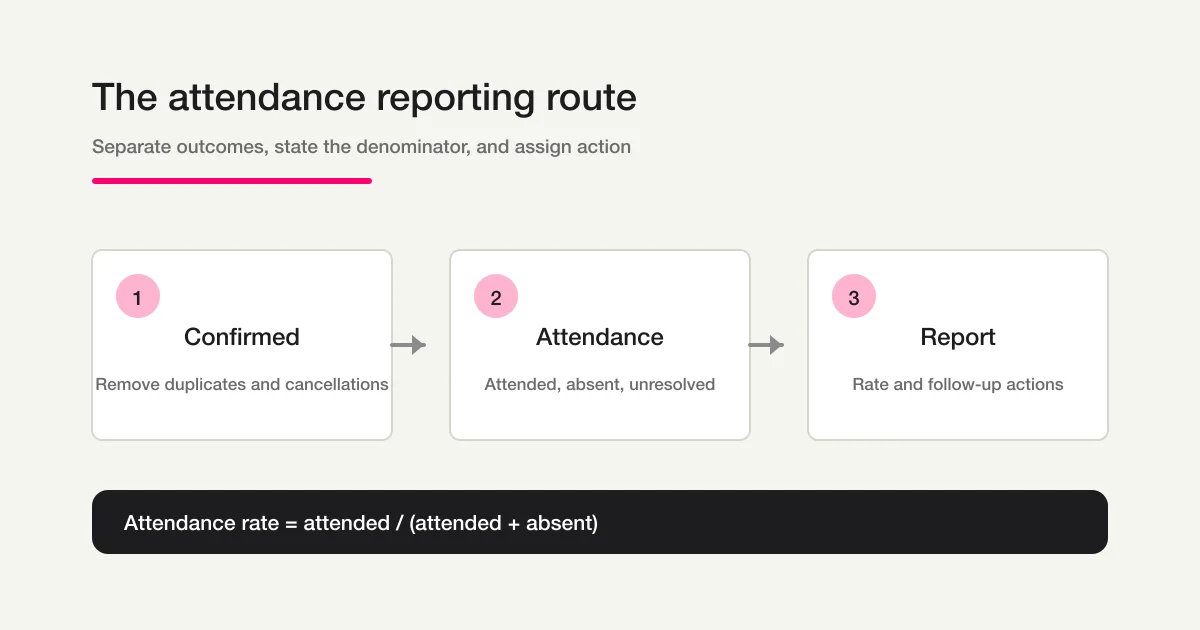 The attendance reporting route

Separate outcomes, state the denominator, and assign action

1
Confirmed
Remove duplicates and cancellations

2
Attendance
Attended, absent, unresolved

3
Report
Rate and follow-up actions

Attendance rate = attended / (attended + absent)